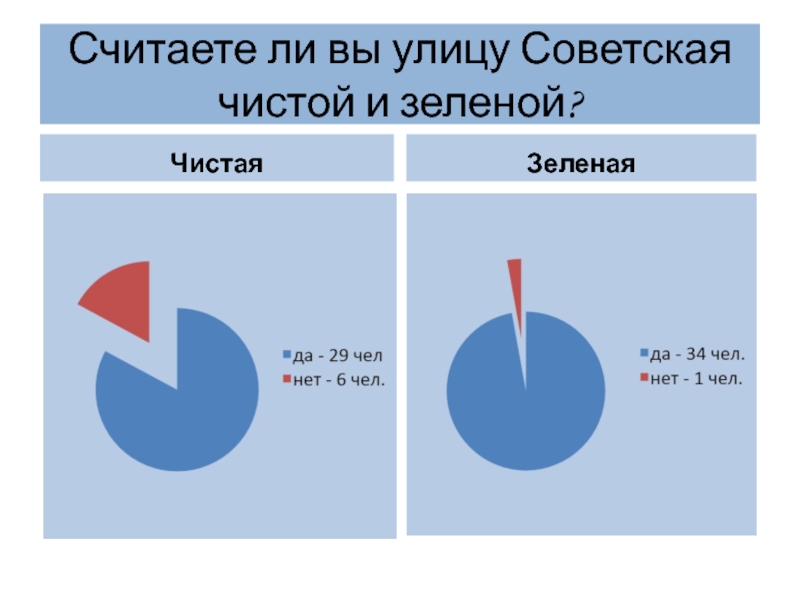 Считаете ли вы улицу Советская чистой и зеленой?

Чистая

да - 29 чел
нет - 6 чел.

Зеленая

да - 34 чел.
нет - 1 чел.